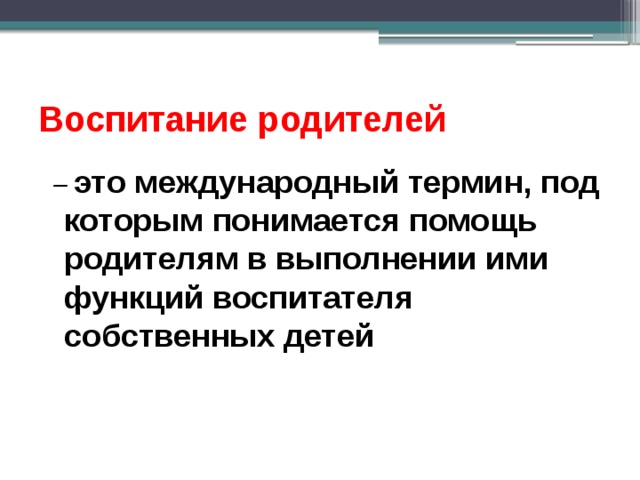 Воспитание родителей

– это международный термин, под которым понимается помощь родителям в выполнении ими функций воспитателя собственных детей